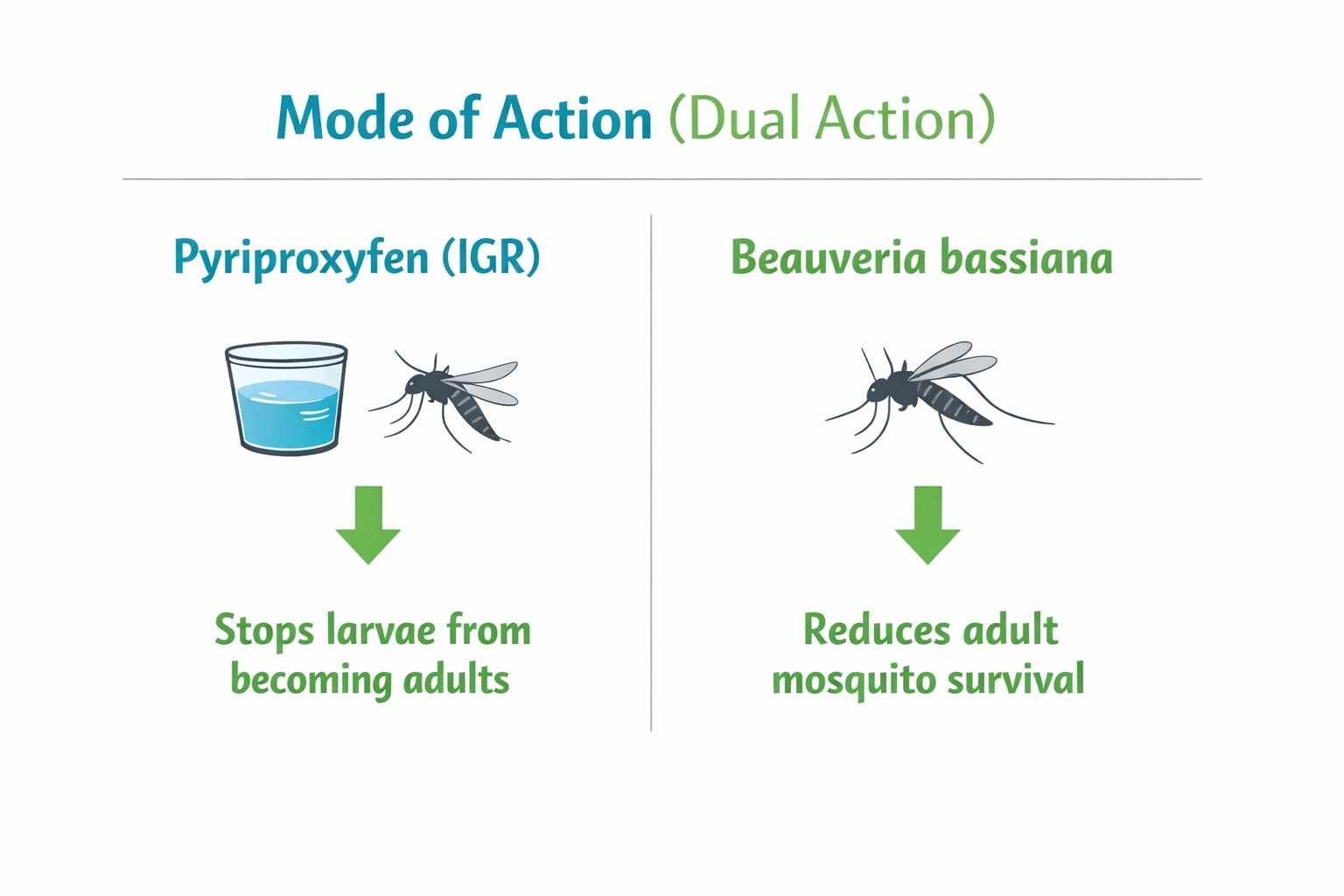 Mode of Action (Dual Action)

Pyriproxyfen (IGR)

Stops larvae from becoming adults

Beauveria bassiana

Reduces adult mosquito survival